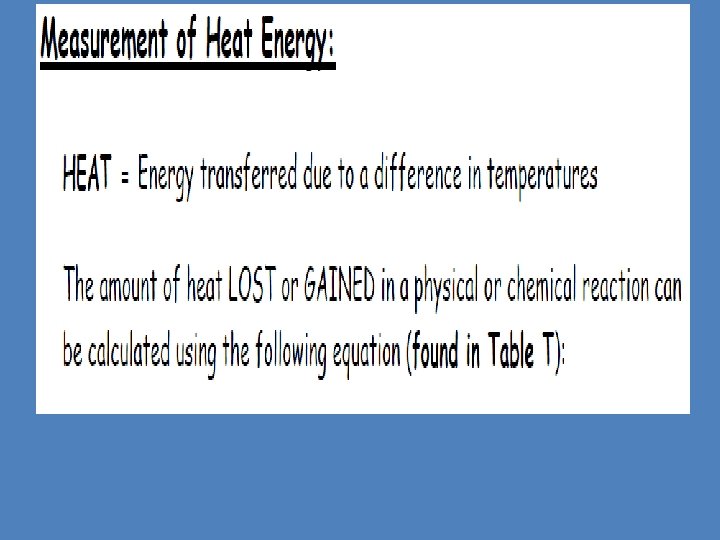 Measurement of Heat Energy:

HEAT = Energy transferred due to a difference in temperatures

The amount of heat LOST or GAINED in a physical or chemical reaction can be calculated using the following equation (found in Table T):